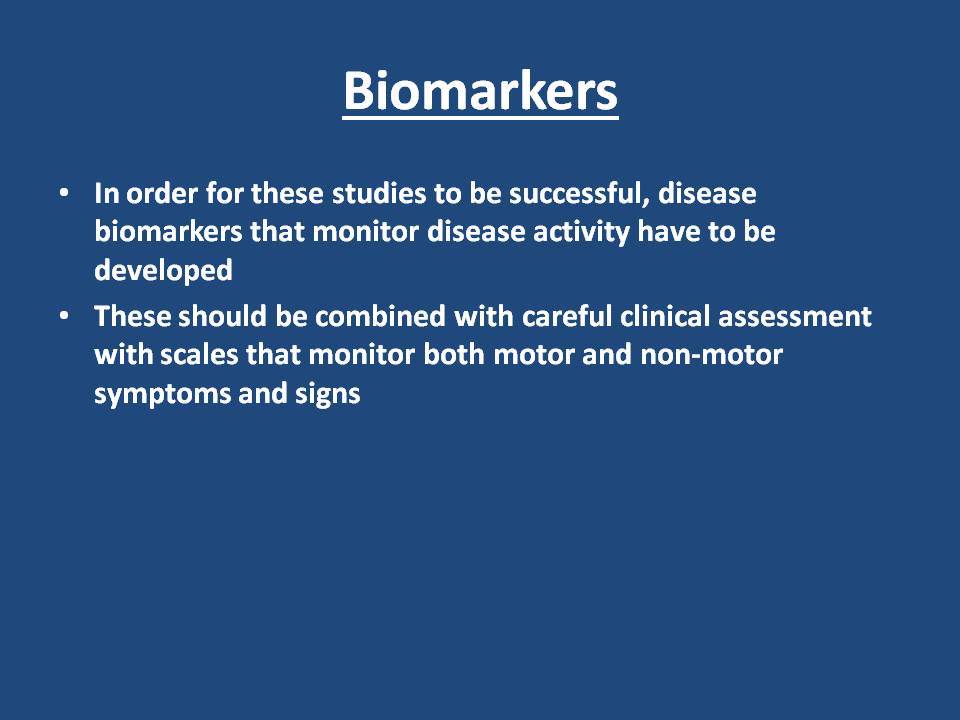 Biomarkers

• In order for these studies to be successful, disease biomarkers that monitor disease activity have to be developed
• These should be combined with careful clinical assessment with scales that monitor both motor and non-motor symptoms and signs